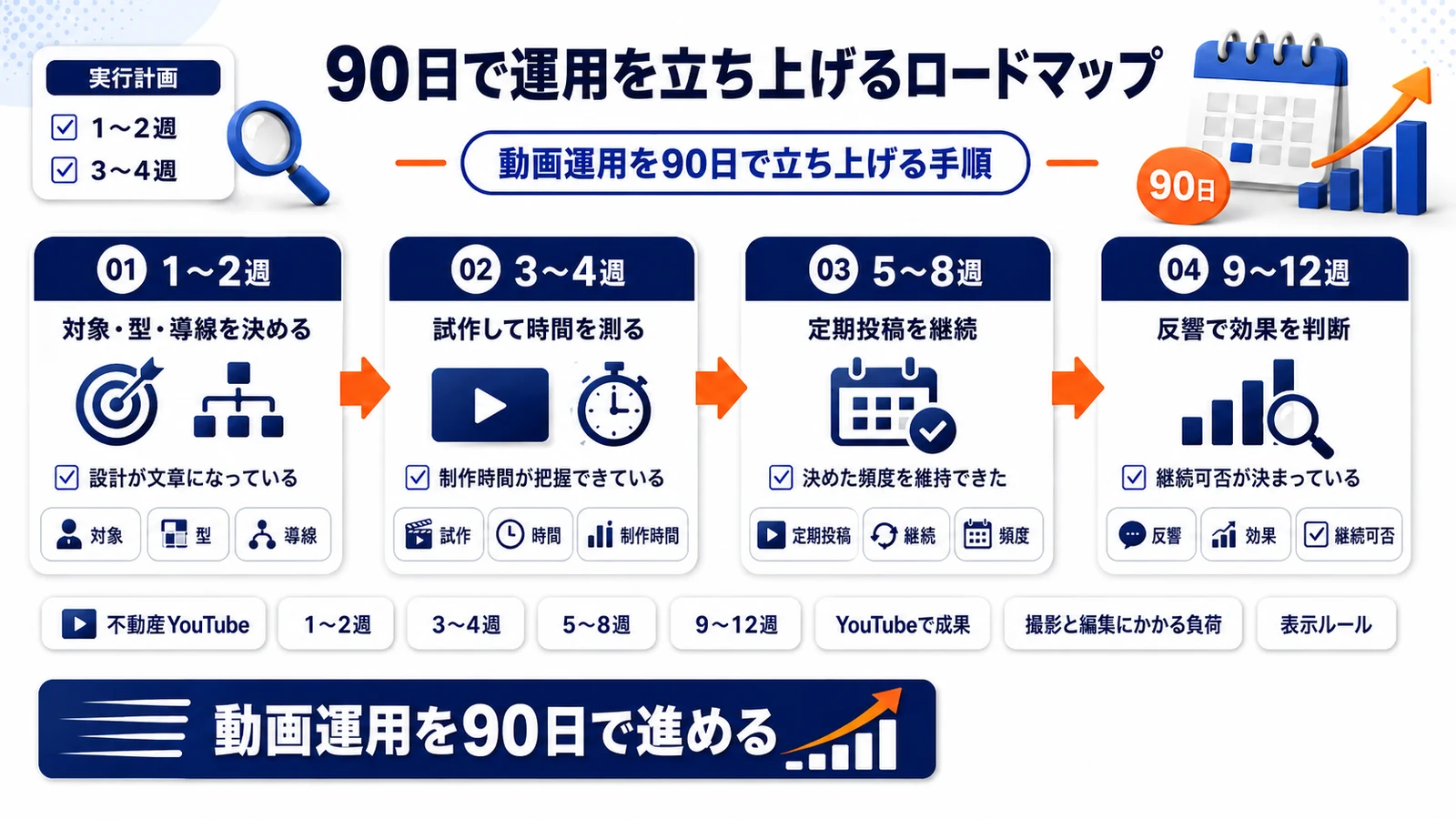 実行計画

1〜2週

3〜4週

90日で運用を立ち上げるロードマップ

動画運用を90日で立ち上げる手順

90日

01 1〜2週

対象・型・導線を決める

設計が文章になっている

対象 型 導線

02 3〜4週

試作して時間を測る

制作時間が把握できている

試作 時間 制作時間

03 5〜8週

定期投稿を継続

決めた頻度を維持できた

定期投稿 継続 頻度

04 9〜12週

反響で効果を判断

継続可否が決まっている

反響 効果 継続可否

不動産YouTube 1〜2週 3〜4週 5〜8週 9〜12週 YouTubeで成果 撮影と編集にかかる負荷 表示ルール

動画運用を90日で進める